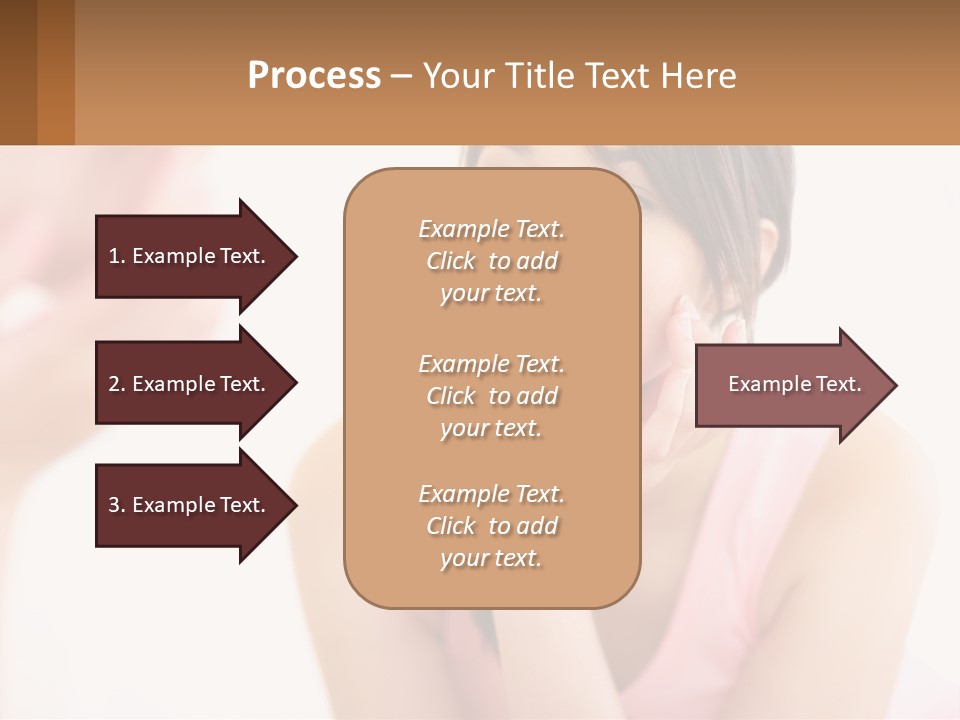 Process – Your Title Text Here

1. Example Text.

2. Example Text.

3. Example Text.

Example Text. Click to add your text.

Example Text. Click to add your text.

Example Text. Click to add your text.

Example Text.